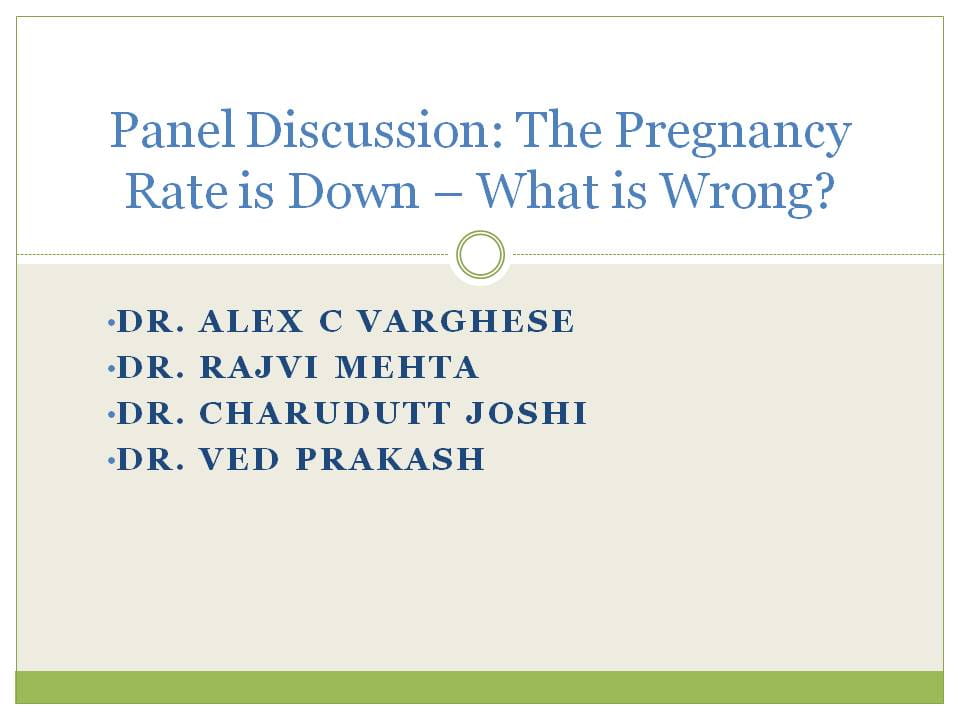 Panel Discussion: The Pregnancy Rate is Down – What is Wrong?

•DR. ALEX C VARGHESE
•DR. RAJVI MEHTA
•DR. CHARUDUTT JOSHI
•DR. VED PRAKASH